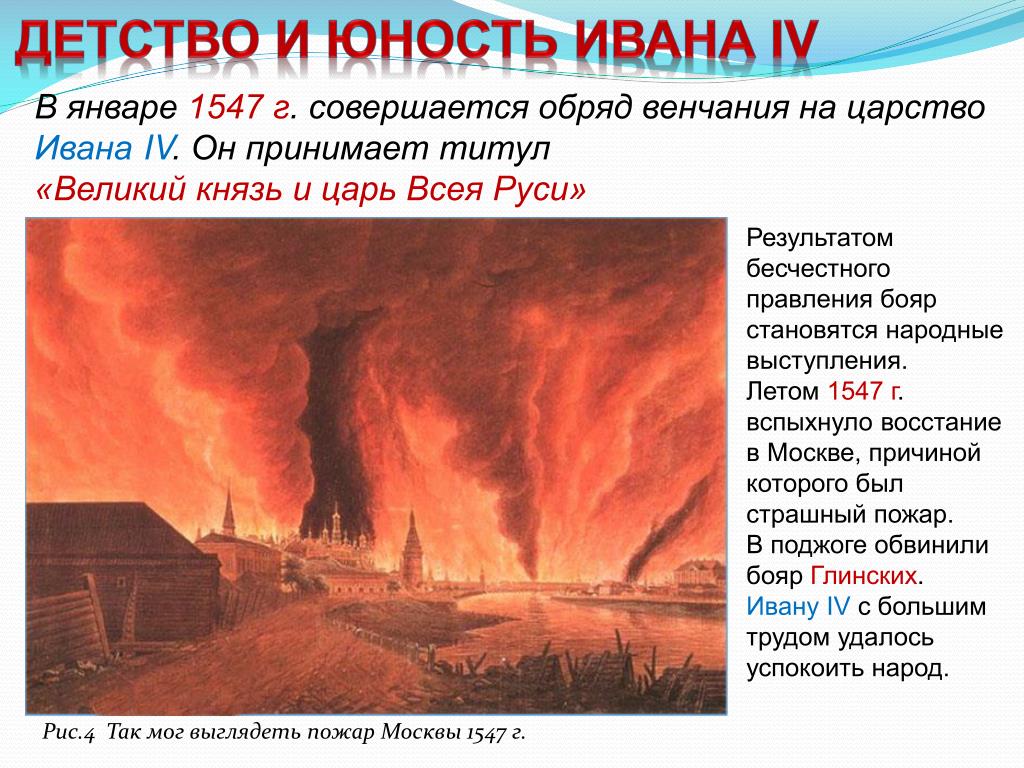 ДЕТСТВО И ЮНОСТЬ ИВАНА IV

В январе 1547 г. совершается обряд венчания на царство Ивана IV. Он принимает титул «Великий князь и царь Всея Руси»

Результатом бесчестного правления бояр становятся народные выступления.
Летом 1547 г. вспыхнуло восстание в Москве, причиной которого был страшный пожар.
В поджоге обвинили бояр Глинских.
Ивану IV с большим трудом удалось успокоить народ.

Рис.4 Так мог выглядеть пожар Москвы 1547 г.